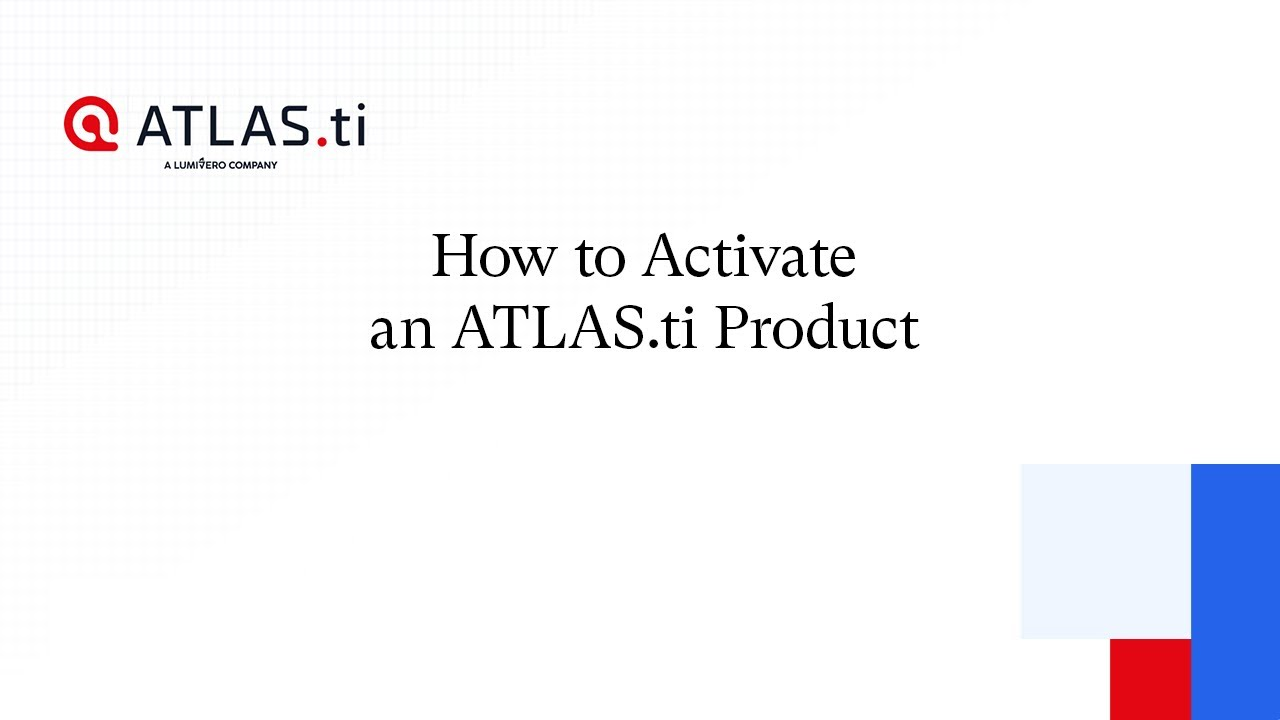 ATLAS.ti
A LUMIVERO COMPANY

How to Activate an ATLAS.ti Product